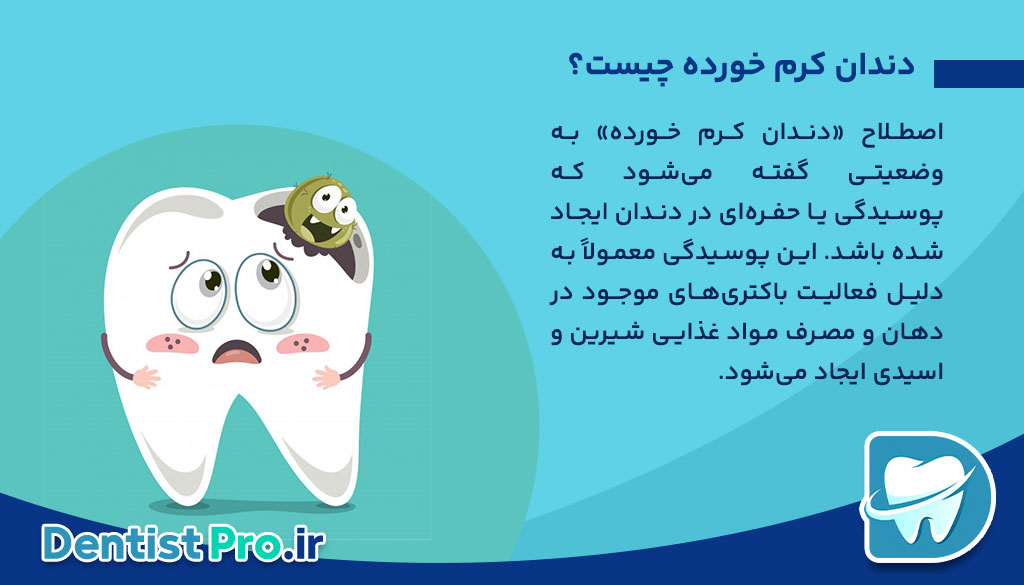 دندان کرم خورده چیست؟

اصطلاح «دندان کرم خورده» به وضعیتی گفته می‌شود که پوسیدگی یا حفره‌ای در دندان ایجاد شده باشد. این پوسیدگی معمولاً به دلیل فعالیت باکتری‌های موجود در دهان و مصرف مواد غذایی شیرین و اسیدی ایجاد می‌شود.

DentistPro.ir